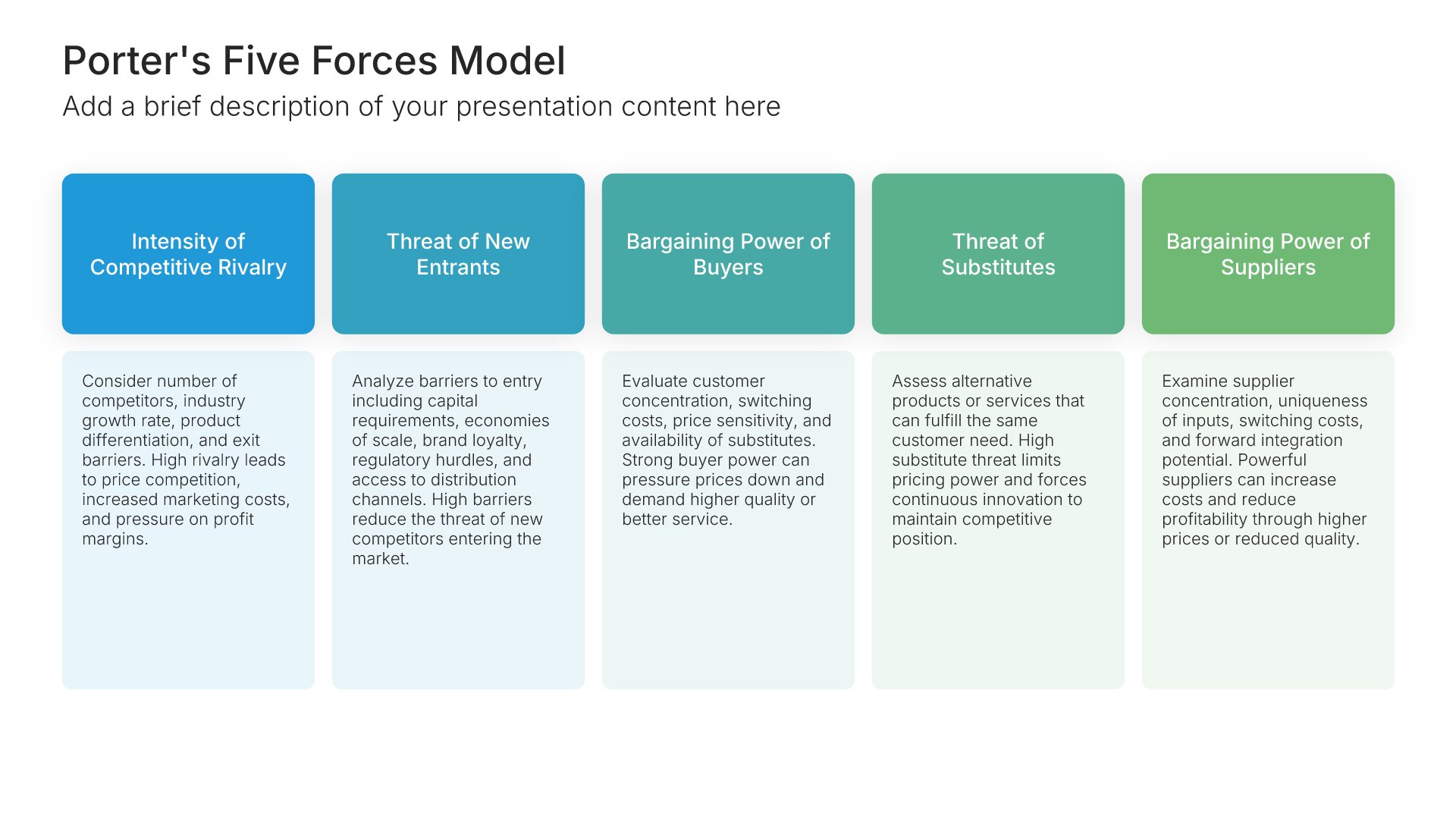 Porter's Five Forces Model

Add a brief description of your presentation content here

Intensity of Competitive Rivalry

Consider number of competitors, industry growth rate, product differentiation, and exit barriers. High rivalry leads to price competition, increased marketing costs, and pressure on profit margins.

Threat of New Entrants

Analyze barriers to entry including capital requirements, economies of scale, brand loyalty, regulatory hurdles, and access to distribution channels. High barriers reduce the threat of new competitors entering the market.

Bargaining Power of Buyers

Evaluate customer concentration, switching costs, price sensitivity, and availability of substitutes. Strong buyer power can pressure prices down and demand higher quality or better service.

Threat of Substitutes

Assess alternative products or services that can fulfill the same customer need. High substitute threat limits pricing power and forces continuous innovation to maintain competitive position.

Bargaining Power of Suppliers

Examine supplier concentration, uniqueness of inputs, switching costs, and forward integration potential. Powerful suppliers can increase costs and reduce profitability through higher prices or reduced quality.